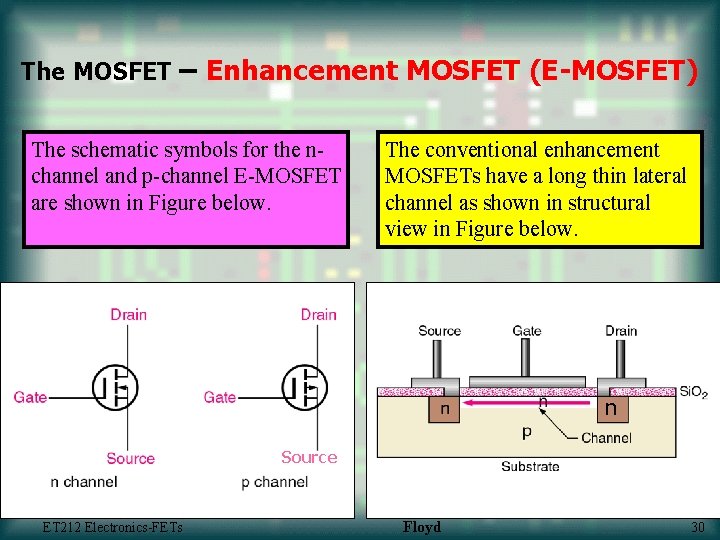 The MOSFET – Enhancement MOSFET (E-MOSFET)

The schematic symbols for the n-channel and p-channel E-MOSFET are shown in Figure below.

The conventional enhancement MOSFETs have a long thin lateral channel as shown in structural view in Figure below.

Drain

Gate

Source

n channel

Drain

Gate

Source

p channel

Source

Gate

Drain

$SiO_2$

n

n

n

p

Channel

Substrate

ET212 Electronics-FETs

Floyd

30